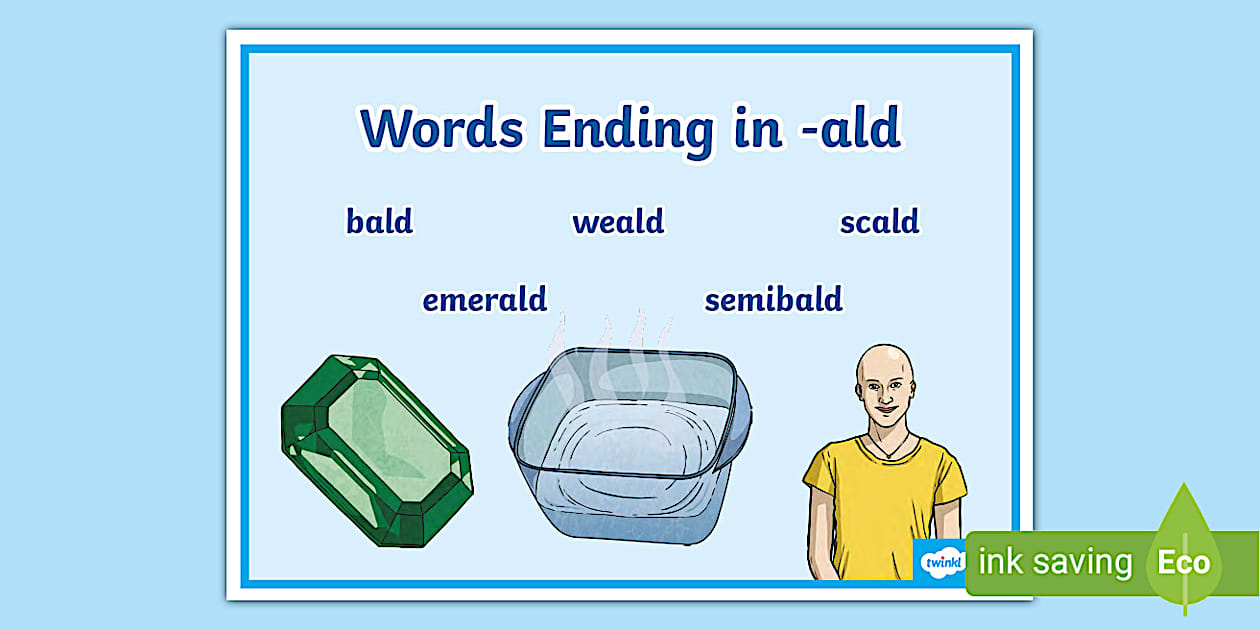 Words Ending in -ald

bald weald scald

emerald semibald

twinkl

ink saving Eco